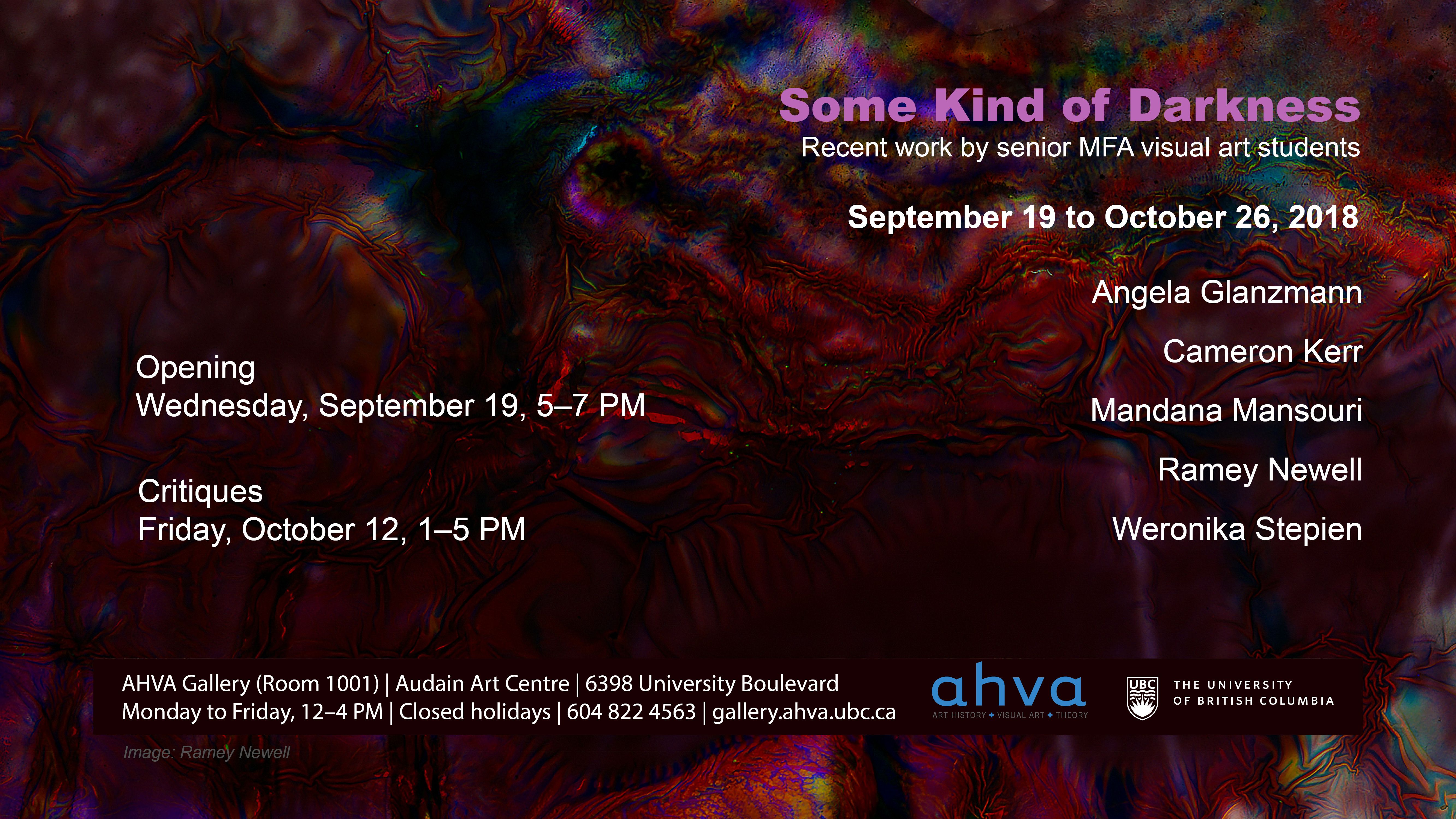 Some Kind of Darkness
Recent work by senior MFA visual art students

September 19 to October 26, 2018

Angela Glanzmann

Cameron Kerr

Mandana Mansouri

Ramey Newell

Weronika Stepien

Opening
Wednesday, September 19, 5–7 PM

Critiques
Friday, October 12, 1–5 PM

AHVA Gallery (Room 1001) | Audain Art Centre | 6398 University Boulevard
Monday to Friday, 12–4 PM | Closed holidays | 604 822 4563 | gallery.ahva.ubc.ca

ahva
ART HISTORY + VISUAL ART + THEORY

UBC
THE UNIVERSITY OF BRITISH COLUMBIA

Image: Ramey Newell